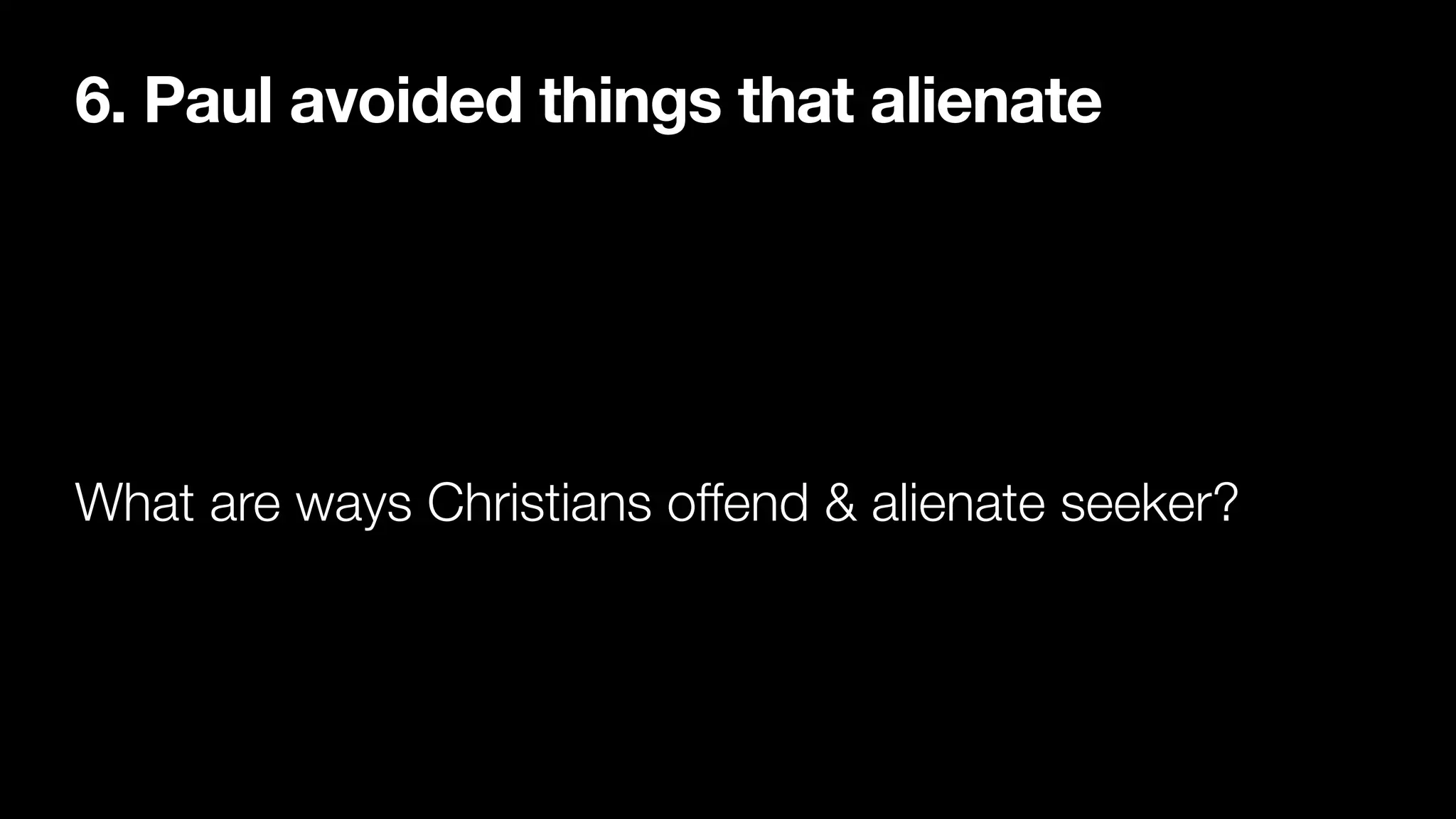 6. Paul avoided things that alienate

What are ways Christians offend & alienate seeker?